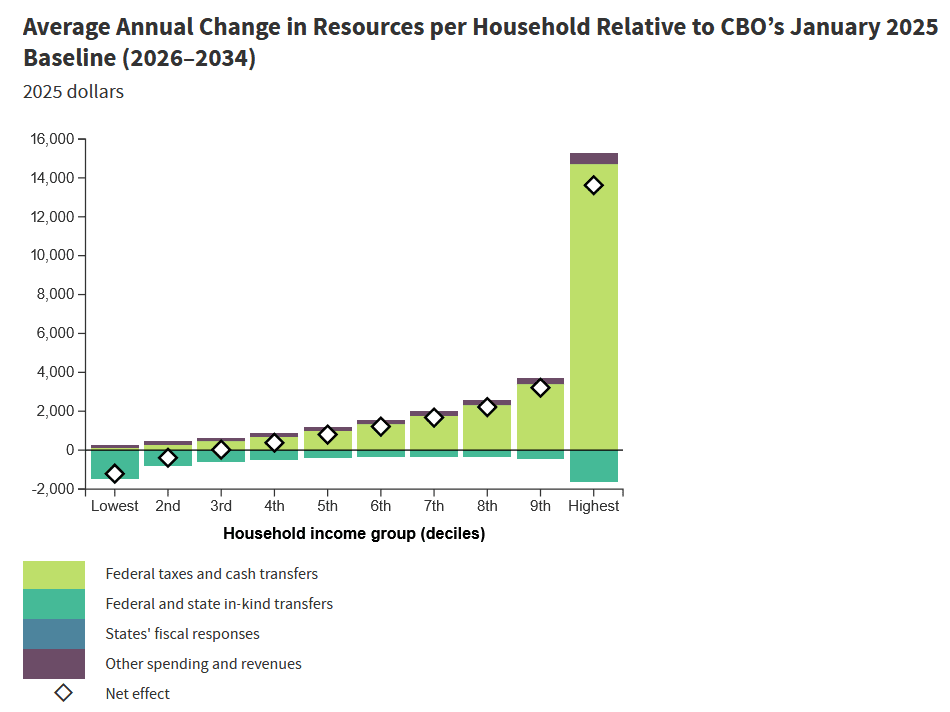 Average Annual Change in Resources per Household Relative to CBO's January 2025 Baseline (2026–2034)

2025 dollars

16,000
14,000
12,000
10,000
8,000
6,000
4,000
2,000
0
-2,000

Lowest
2nd
3rd
4th
5th
6th
7th
8th
9th
Highest

Household income group (deciles)

Federal taxes and cash transfers
Federal and state in-kind transfers
States' fiscal responses
Other spending and revenues
Net effect